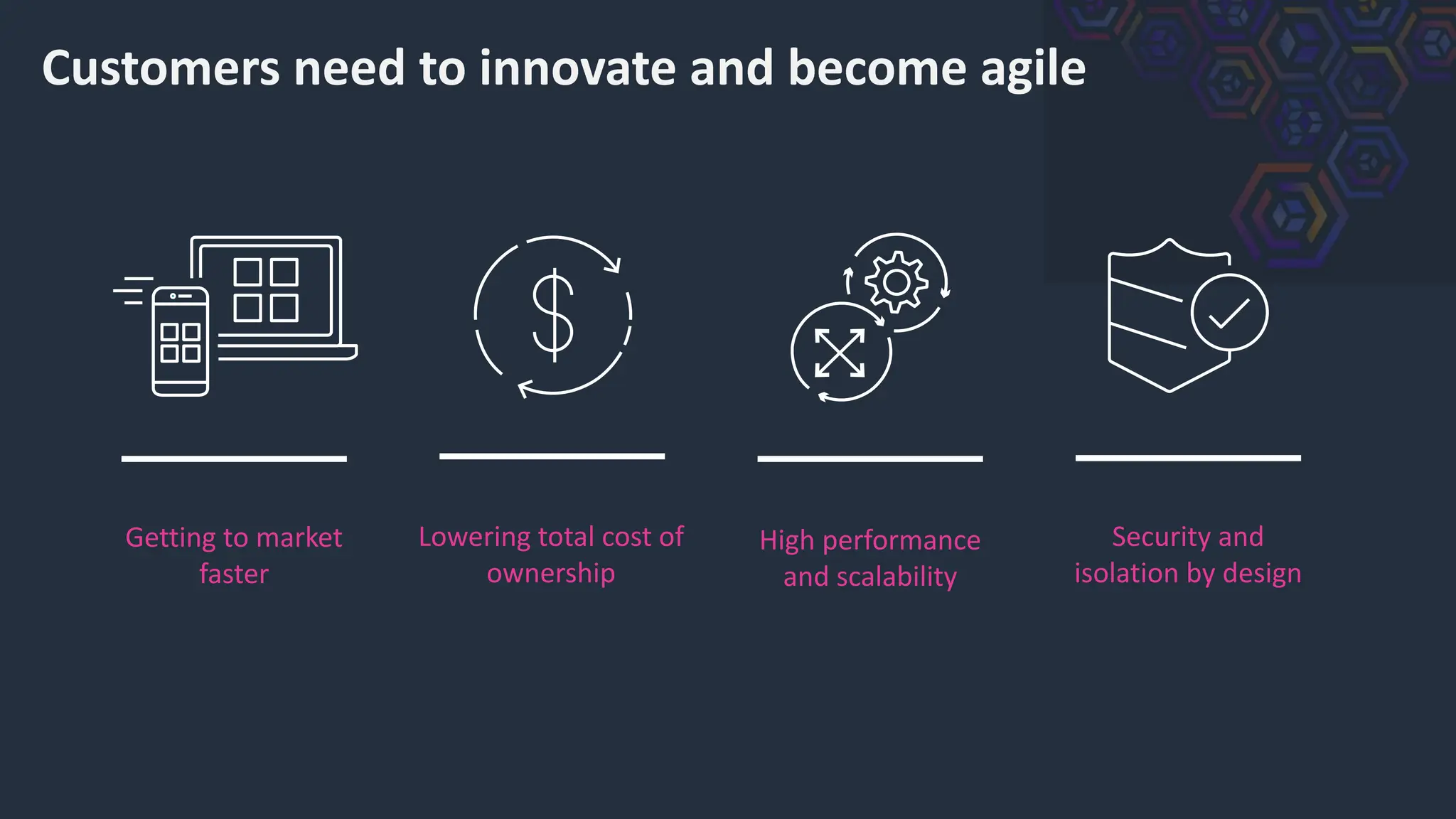 Customers need to innovate and become agile

$

Getting to market faster

Lowering total cost of ownership

High performance and scalability

Security and isolation by design